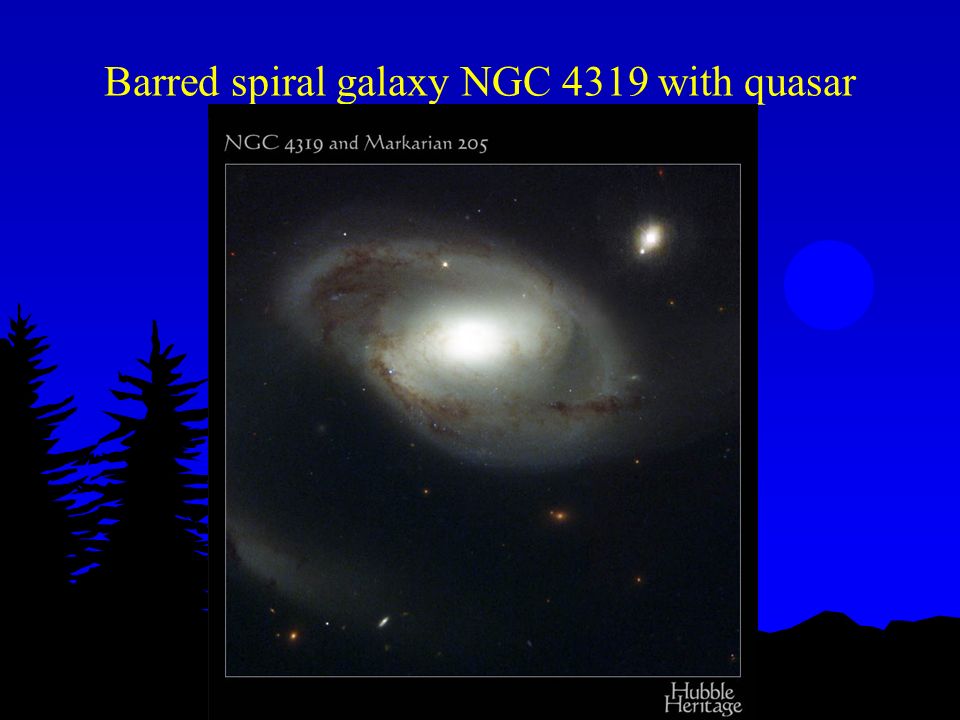 Barred spiral galaxy NGC 4319 with quasar

NGC 4319 and Markarian 205

Hubble Heritage